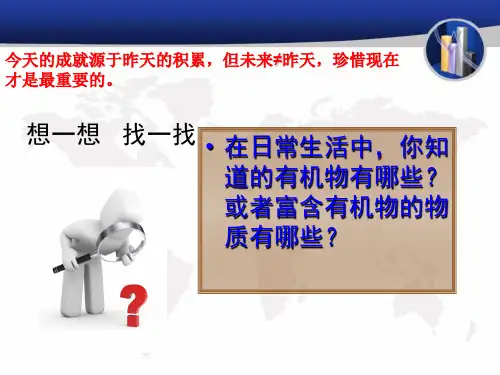 今天的成就源于昨天的积累，但未来≠昨天，珍惜现在才是最重要的。

想一想　找一找

• 在日常生活中，你知道的有机物有哪些？或者富含有机物的物质有哪些？

?